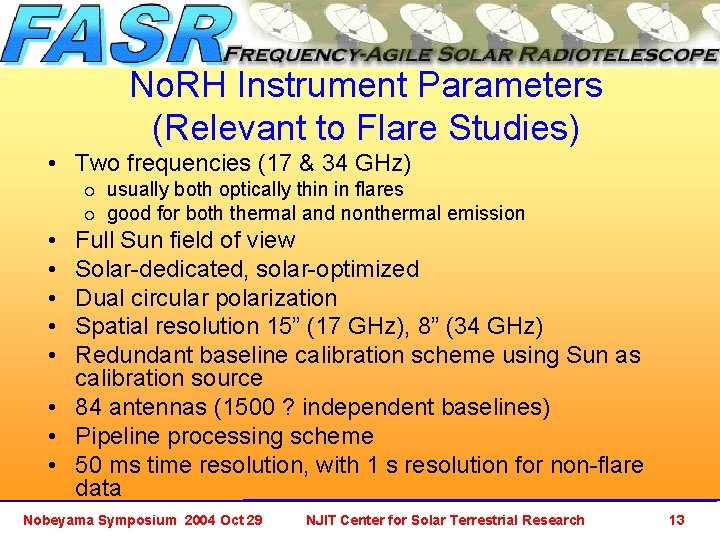 FASR FREQUENCY-AGILE SOLAR RADIOTELESCOPE

NoRH Instrument Parameters (Relevant to Flare Studies)

• Two frequencies (17 & 34 GHz)
  o usually both optically thin in flares
  o good for both thermal and nonthermal emission
• Full Sun field of view
• Solar-dedicated, solar-optimized
• Dual circular polarization
• Spatial resolution 15” (17 GHz), 8” (34 GHz)
• Redundant baseline calibration scheme using Sun as calibration source
• 84 antennas (1500 ? independent baselines)
• Pipeline processing scheme
• 50 ms time resolution, with 1 s resolution for non-flare data

Nobeyama Symposium 2004 Oct 29 NJIT Center for Solar Terrestrial Research 13